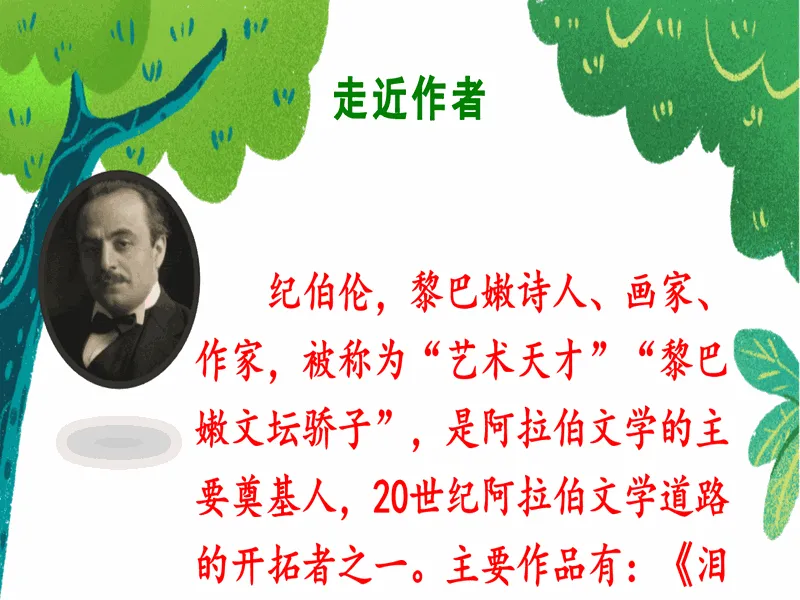 走近作者

纪伯伦，黎巴嫩诗人、画家、作家，被称为“艺术天才”“黎巴嫩文坛骄子”，是阿拉伯文学的主要奠基人，20世纪阿拉伯文学道路的开拓者之一。主要作品有：《泪